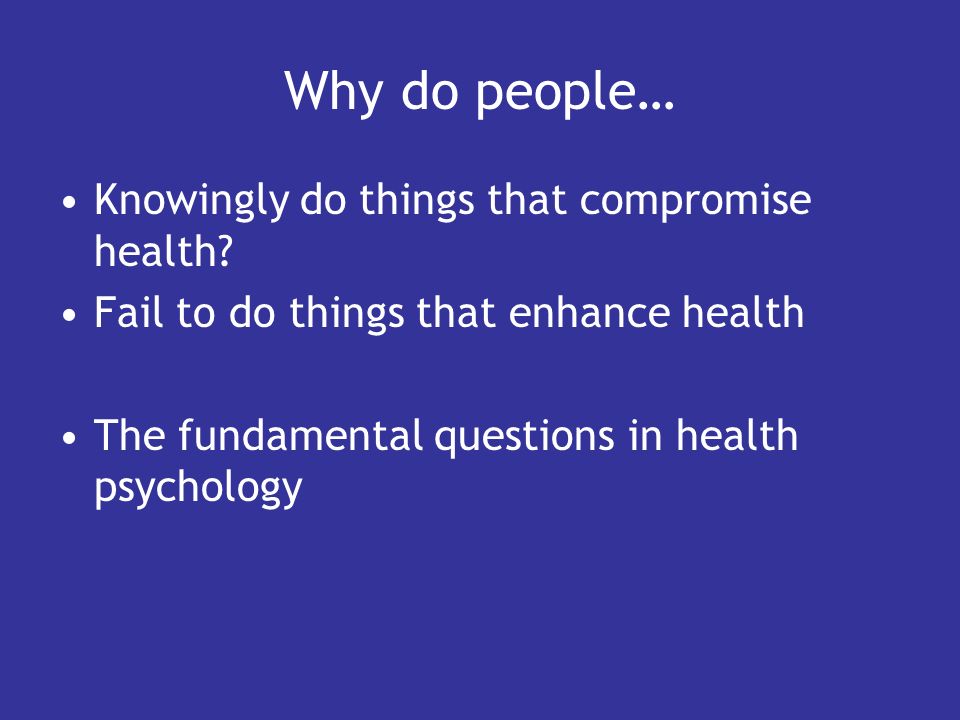 Why do people…

• Knowingly do things that compromise health?
• Fail to do things that enhance health

• The fundamental questions in health psychology